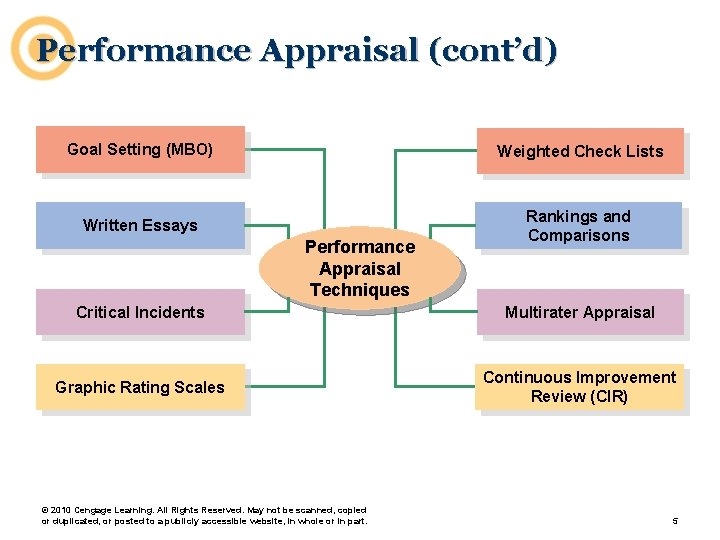 Performance Appraisal (cont'd)

Goal Setting (MBO)

Written Essays

Critical Incidents

Graphic Rating Scales

Performance Appraisal Techniques

Weighted Check Lists

Rankings and Comparisons

Multirater Appraisal

Continuous Improvement Review (CIR)

© 2010 Cengage Learning. All Rights Reserved. May not be scanned, copied or duplicated, or posted to a publicly accessible website, in whole or in part.

5